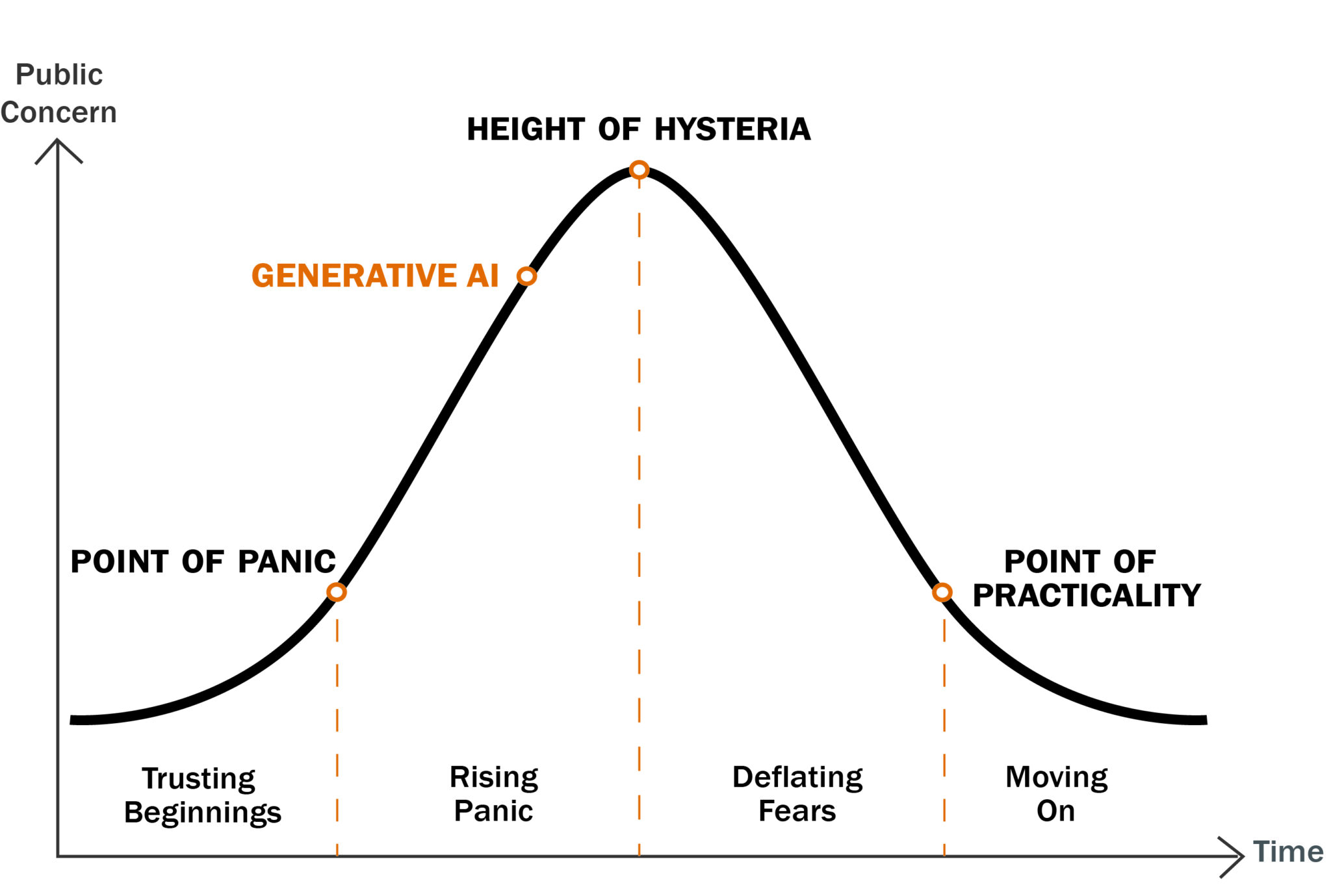 Public Concern

HEIGHT OF HYSTERIA

GENERATIVE AI

POINT OF PANIC

POINT OF PRACTICALITY

Trusting Beginnings

Rising Panic

Deflating Fears

Moving On

Time